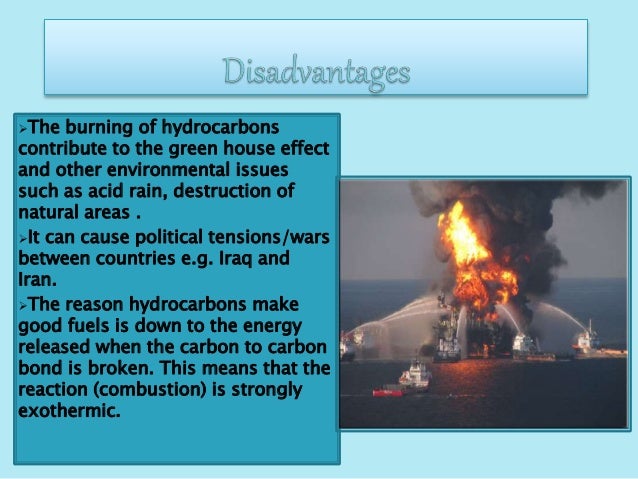 Disadvantages

➢The burning of hydrocarbons contribute to the green house effect and other environmental issues such as acid rain, destruction of natural areas .

➢It can cause political tensions/wars between countries e.g. Iraq and Iran.

➢The reason hydrocarbons make good fuels is down to the energy released when the carbon to carbon bond is broken. This means that the reaction (combustion) is strongly exothermic.